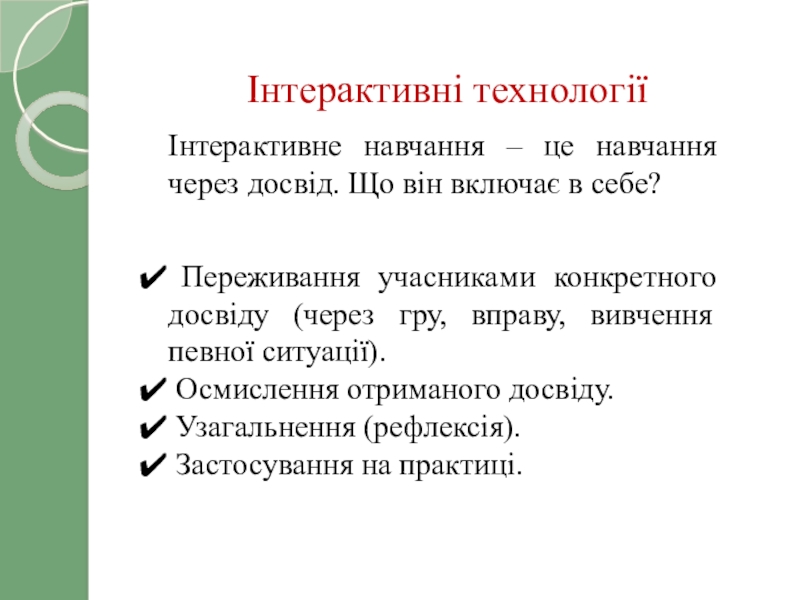 Інтерактивні технології

Інтерактивне навчання – це навчання через досвід. Що він включає в себе?

✔ Переживання учасниками конкретного досвіду (через гру, вправу, вивчення певної ситуації).
✔ Осмислення отриманого досвіду.
✔ Узагальнення (рефлексія).
✔ Застосування на практиці.